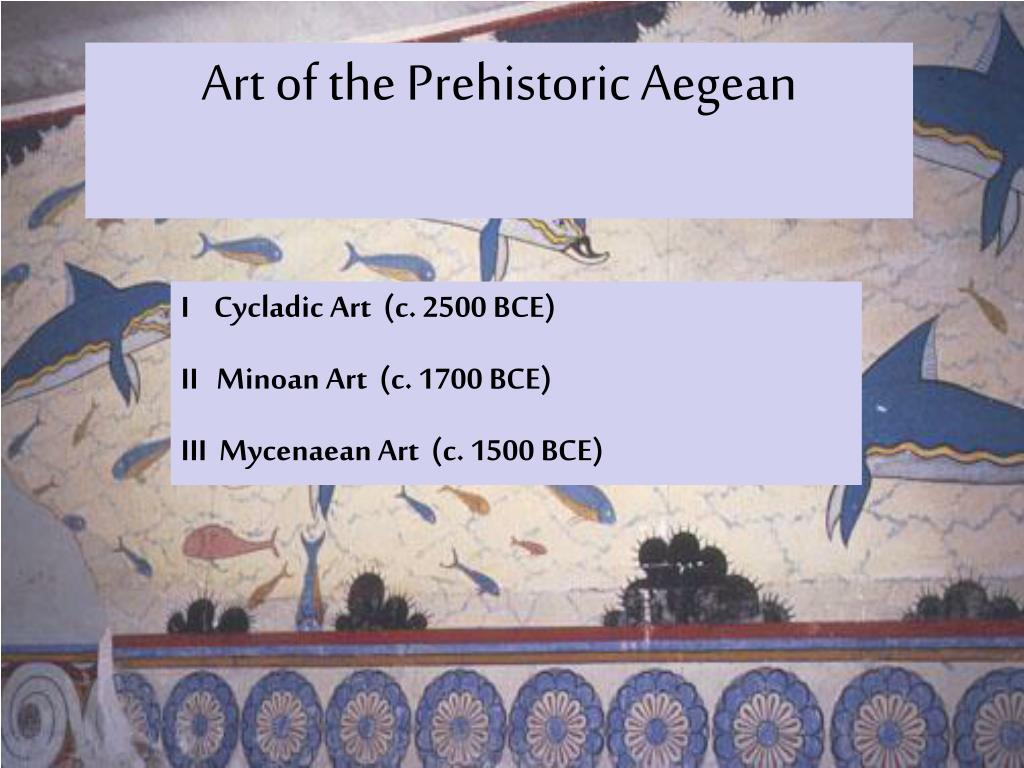 Art of the Prehistoric Aegean

I Cycladic Art (c. 2500 BCE)

II Minoan Art (c. 1700 BCE)

III Mycenaean Art (c. 1500 BCE)